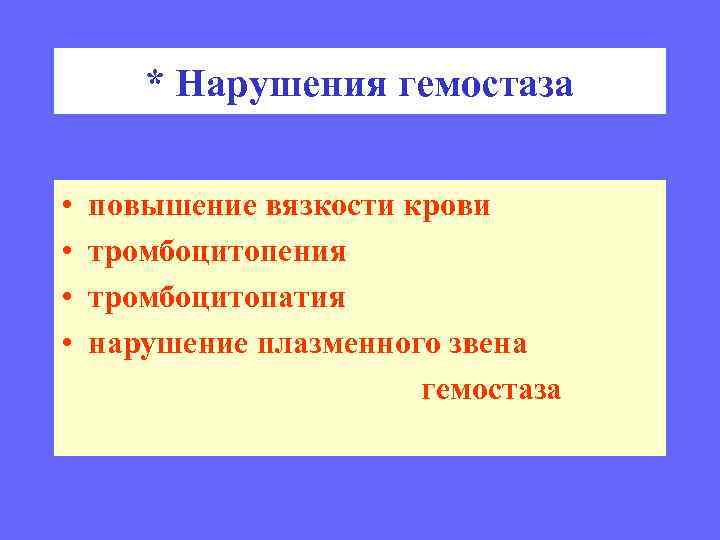 * Нарушения гемостаза

• повышение вязкости крови
• тромбоцитопения
• тромбоцитопатия
• нарушение плазменного звена гемостаза